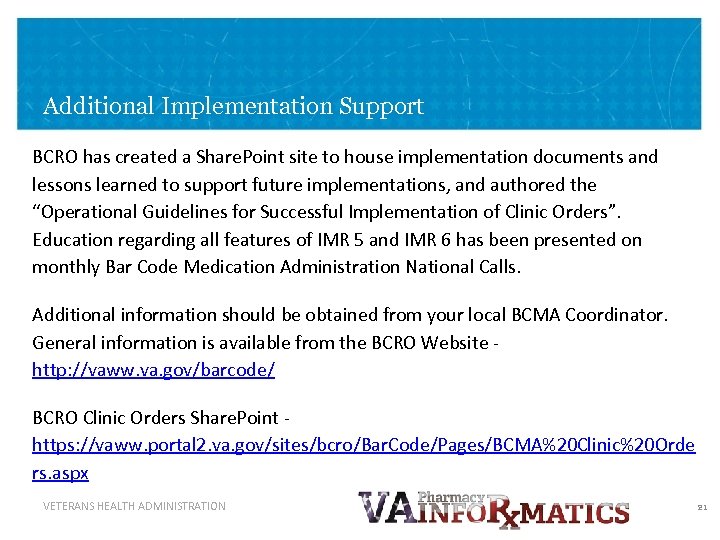 Additional Implementation Support

BCRO has created a SharePoint site to house implementation documents and lessons learned to support future implementations, and authored the "Operational Guidelines for Successful Implementation of Clinic Orders". Education regarding all features of IMR 5 and IMR 6 has been presented on monthly Bar Code Medication Administration National Calls.

Additional information should be obtained from your local BCMA Coordinator. General information is available from the BCRO Website - http://vaww.va.gov/barcode/

BCRO Clinic Orders SharePoint - https://vaww.portal2.va.gov/sites/bcro/BarCode/Pages/BCMA%20Clinic%20Orders.aspx

VETERANS HEALTH ADMINISTRATION

VA Pharmacy INFORxMATICS

21